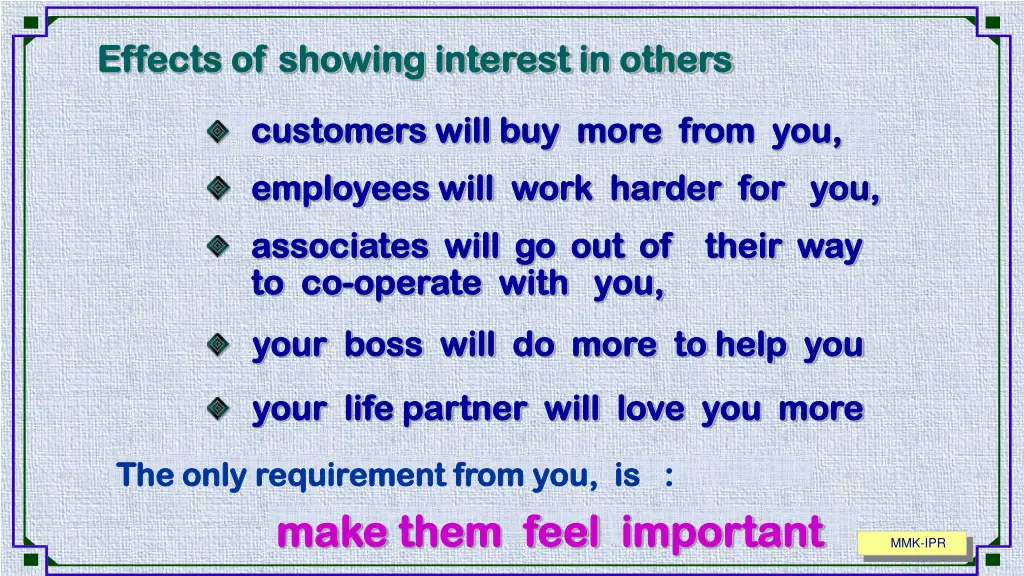 Effects of showing interest in others

customers will buy more from you,

employees will work harder for you,

associates will go out of their way to co-operate with you,

your boss will do more to help you

your life partner will love you more

The only requirement from you, is :

make them feel important

MMK-IPR